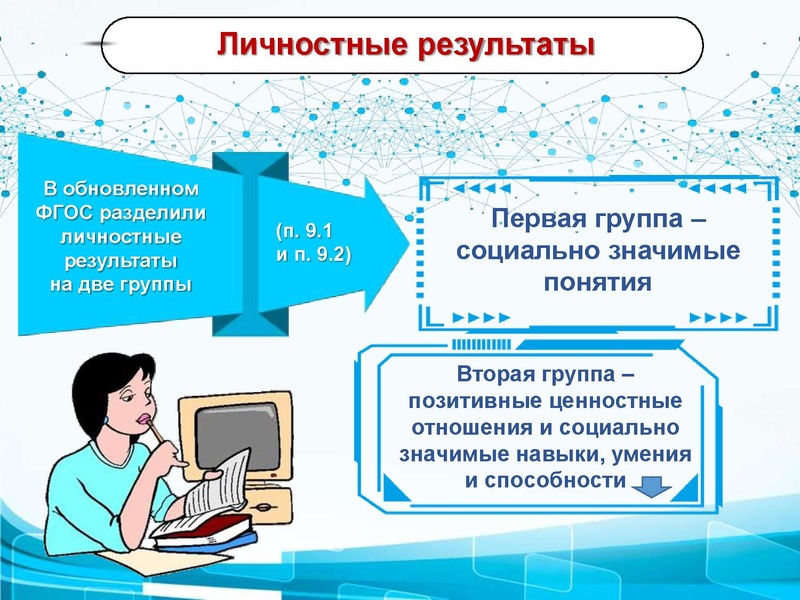 Личностные результаты

В обновленном ФГОС разделили личностные результаты на две группы

(п. 9.1 и п. 9.2)

Первая группа – социально значимые понятия

Вторая группа – позитивные ценностные отношения и социально значимые навыки, умения и способности